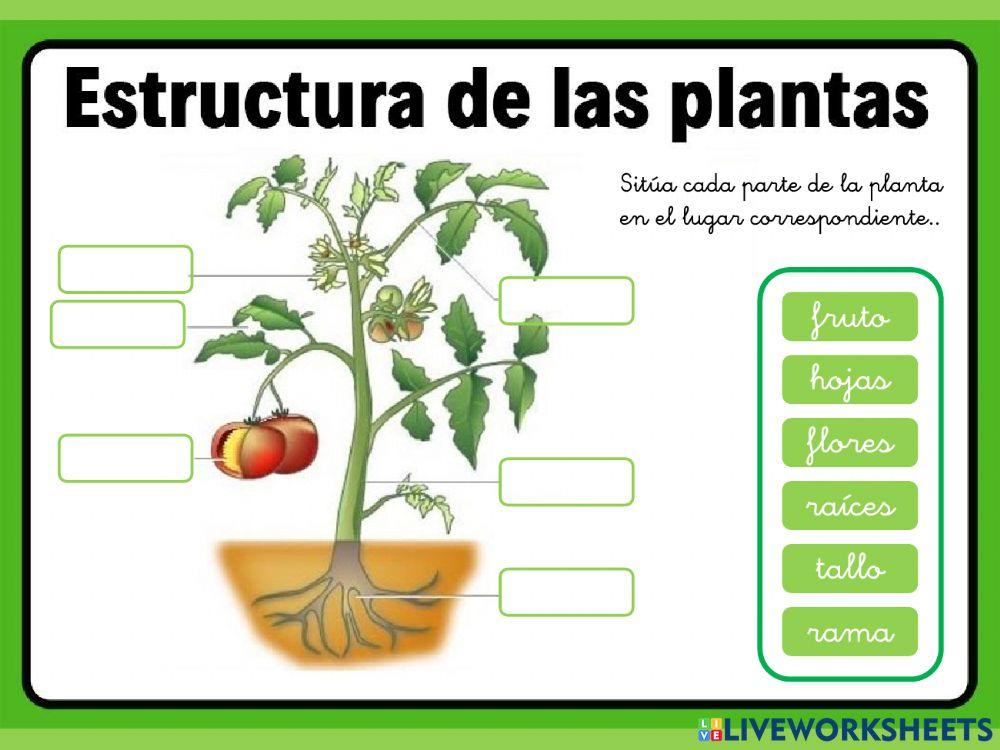 Estructura de las plantas

Sitúa cada parte de la planta en el lugar correspondiente..

fruto
hojas
flores
raíces
tallo
rama

LIVEWORKSHEETS